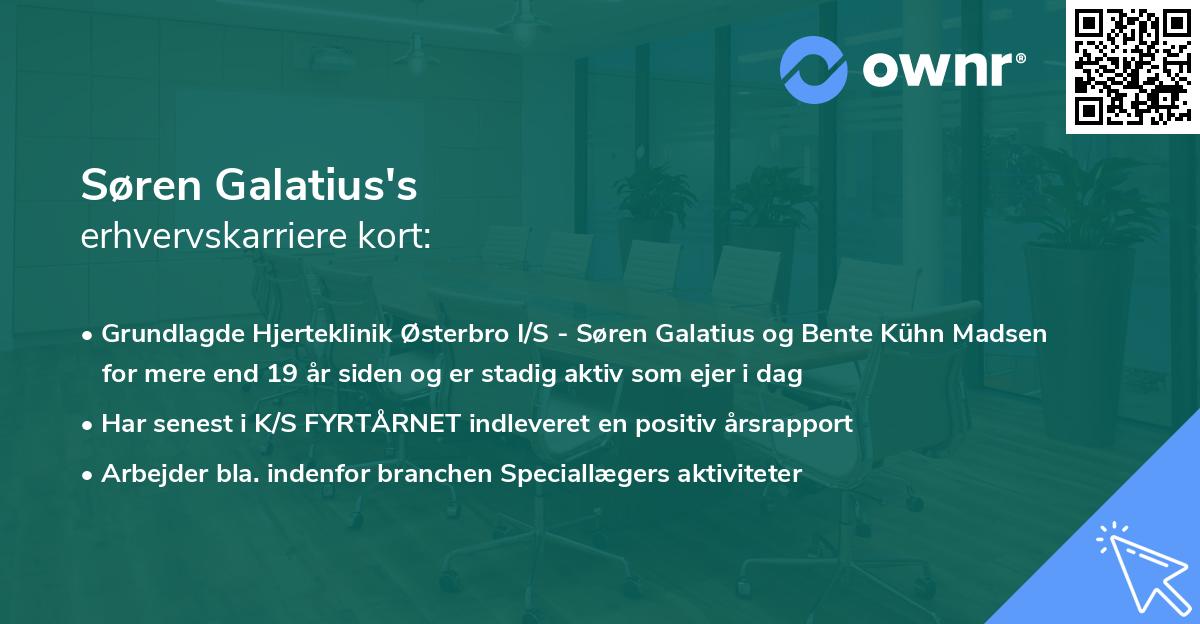 ownr®

Søren Galatius's
erhvervskarriere kort:

• Grundlagde Hjerteklinik Østerbro I/S - Søren Galatius og Bente Kühn Madsen for mere end 19 år siden og er stadig aktiv som ejer i dag
• Har senest i K/S FYRTÅRNET indleveret en positiv årsrapport
• Arbejder bla. indenfor branchen Speciallægers aktiviteter